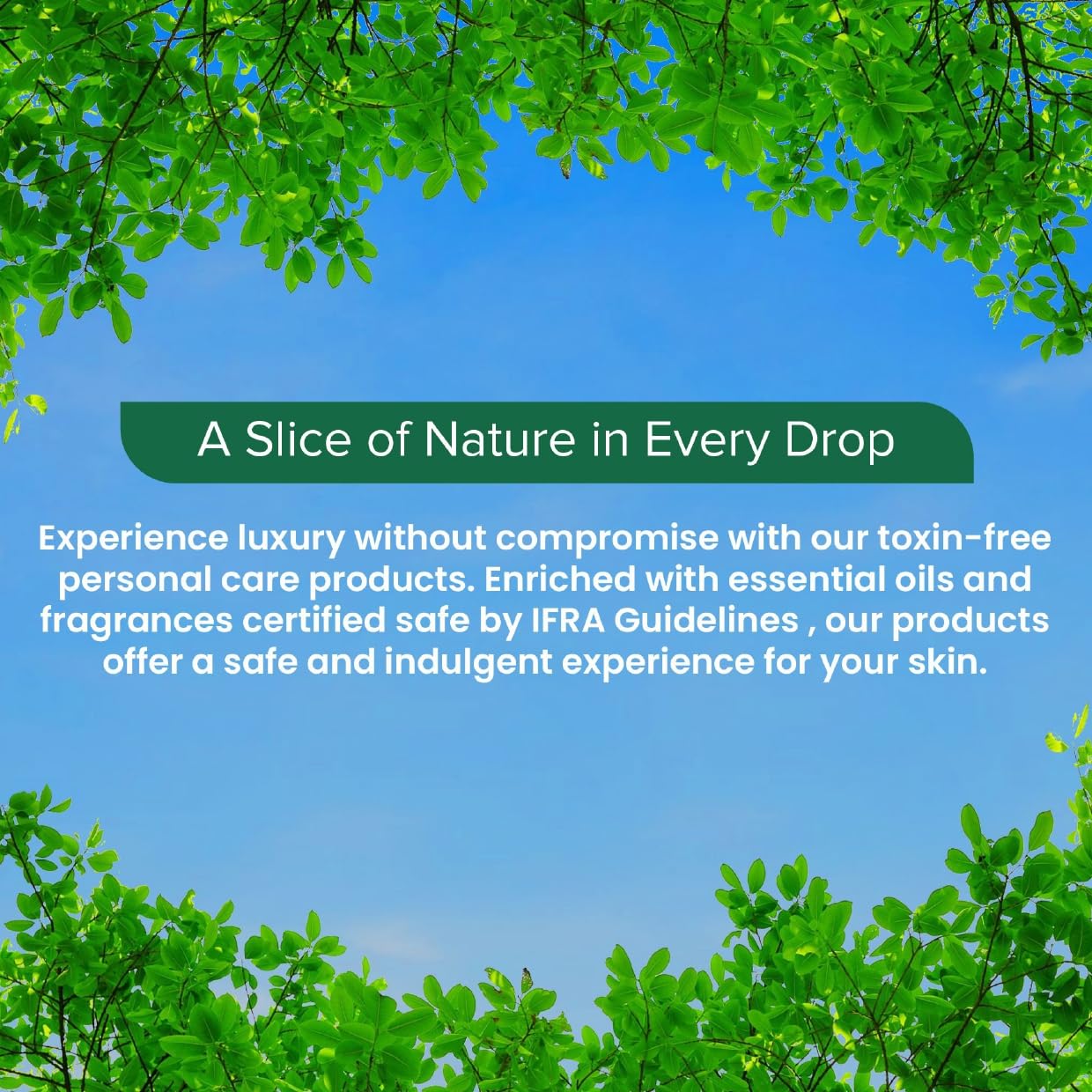 A Slice of Nature in Every Drop

Experience luxury without compromise with our toxin-free personal care products. Enriched with essential oils and fragrances certified safe by IFRA Guidelines , our products offer a safe and indulgent experience for your skin.